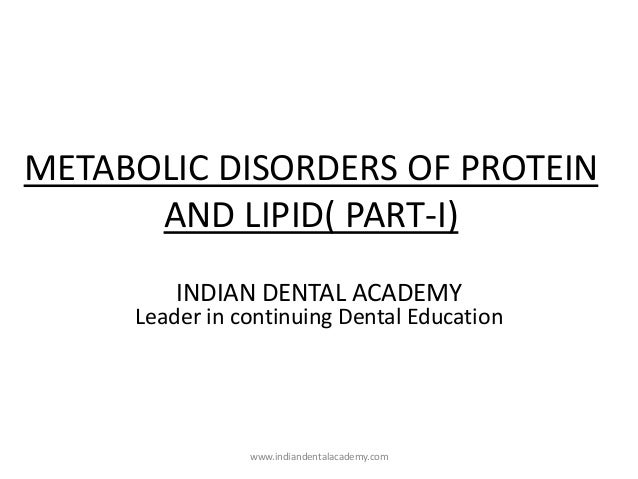 METABOLIC DISORDERS OF PROTEIN AND LIPID( PART-I)

INDIAN DENTAL ACADEMY
Leader in continuing Dental Education

www.indiandentalacademy.com